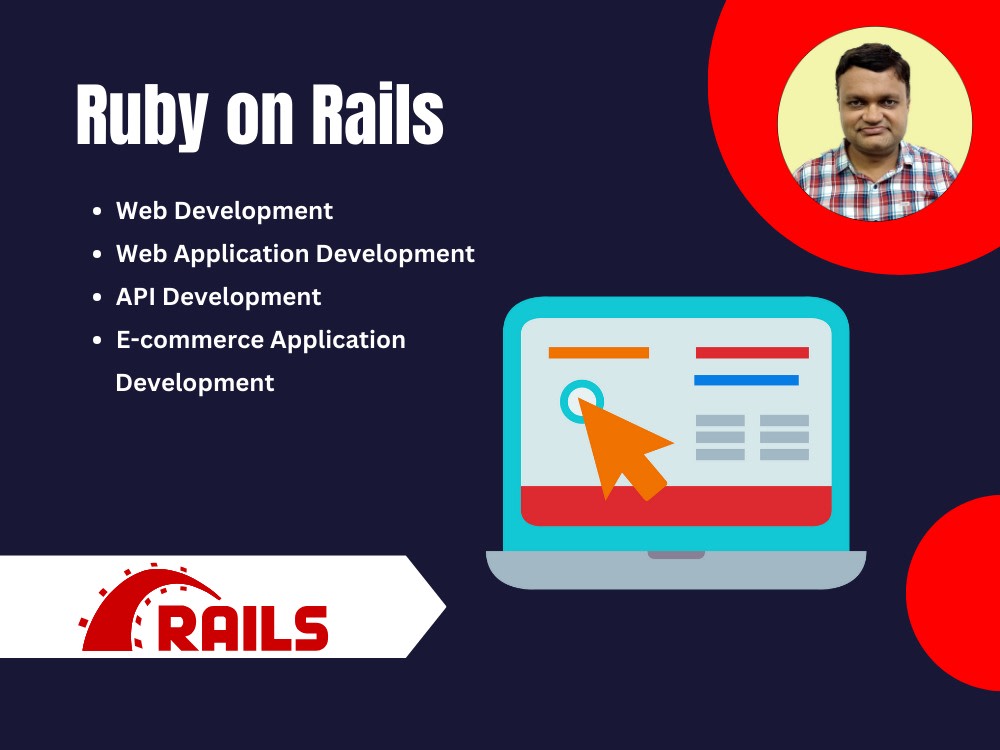 Ruby on Rails

• Web Development
• Web Application Development
• API Development
• E-commerce Application Development

RAILS